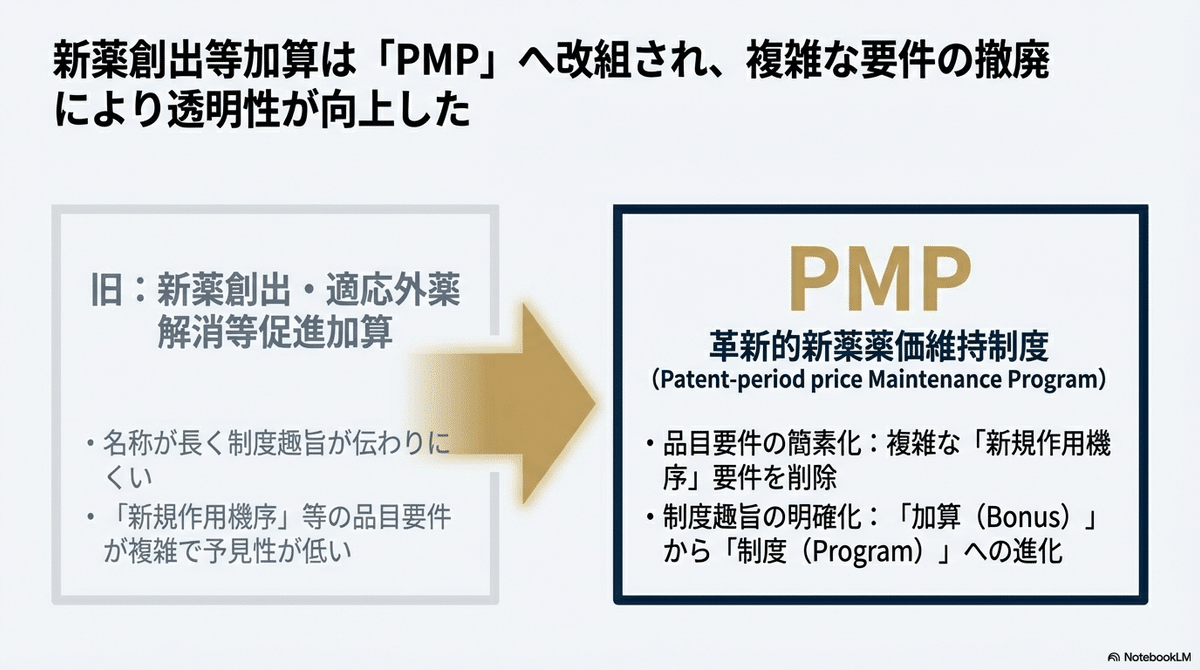 新薬創出等加算は「PMP」へ改組され、複雑な要件の撤廃により透明性が向上した

旧：新薬創出・適応外薬解消等促進加算

・名称が長く制度趣旨が伝わりにくい
・「新規作用機序」等の品目要件が複雑で予見性が低い

PMP

革新的新薬薬価維持制度
（Patent-period price Maintenance Program）

・品目要件の簡素化：複雑な「新規作用機序」要件を削除
・制度趣旨の明確化：「加算（Bonus）」から「制度（Program）」への進化

NotebookLM